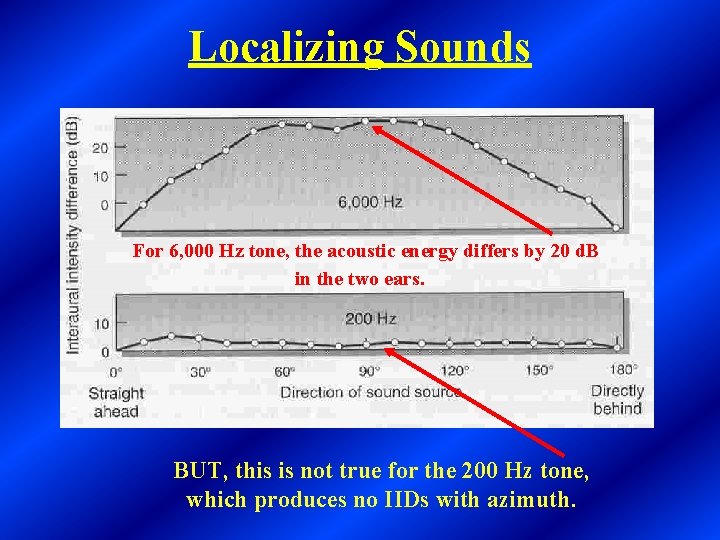 Localizing Sounds

Interaural intensity difference (dB)

20
10
0

6,000 Hz

For 6,000 Hz tone, the acoustic energy differs by 20 dB in the two ears.

10
0

200 Hz

0°
30°
60°
90°
120°
150°
180°

Straight ahead

Direction of sound source

Directly behind

BUT, this is not true for the 200 Hz tone, which produces no IIDs with azimuth.